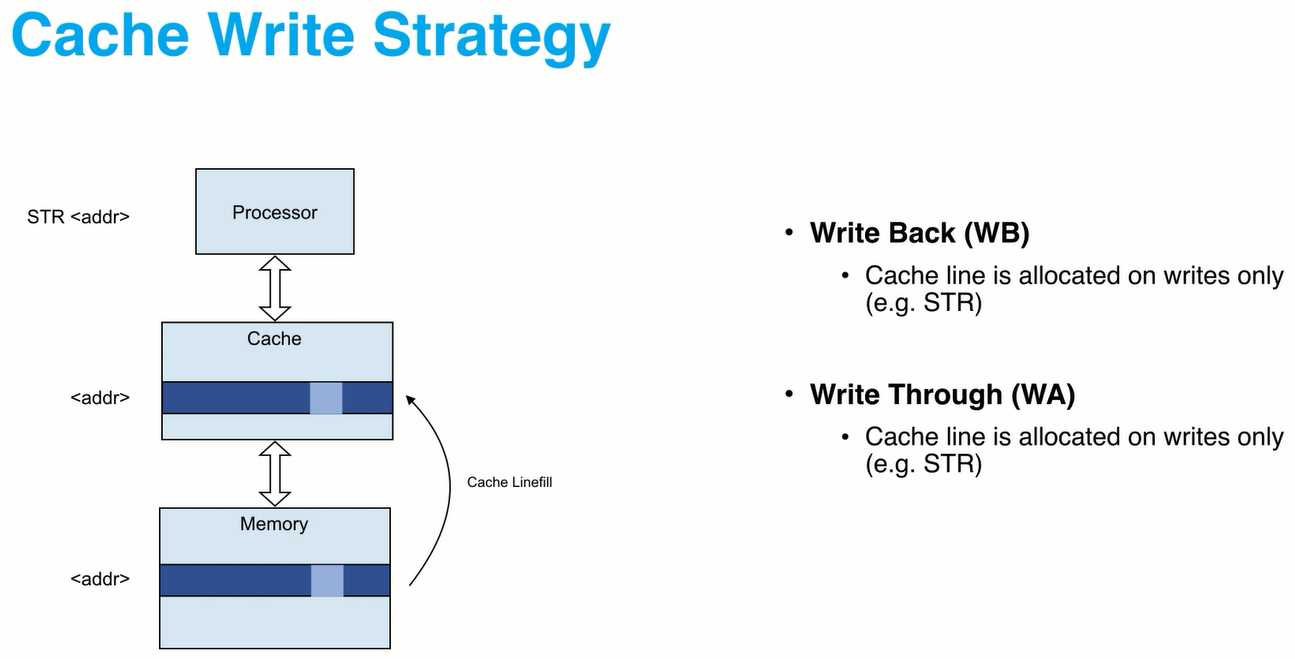 Cache Write Strategy

STR <addr>

Processor

Cache

<addr>

Cache Linefill

Memory

<addr>

• Write Back (WB)
  • Cache line is allocated on writes only (e.g. STR)

• Write Through (WA)
  • Cache line is allocated on writes only (e.g. STR)